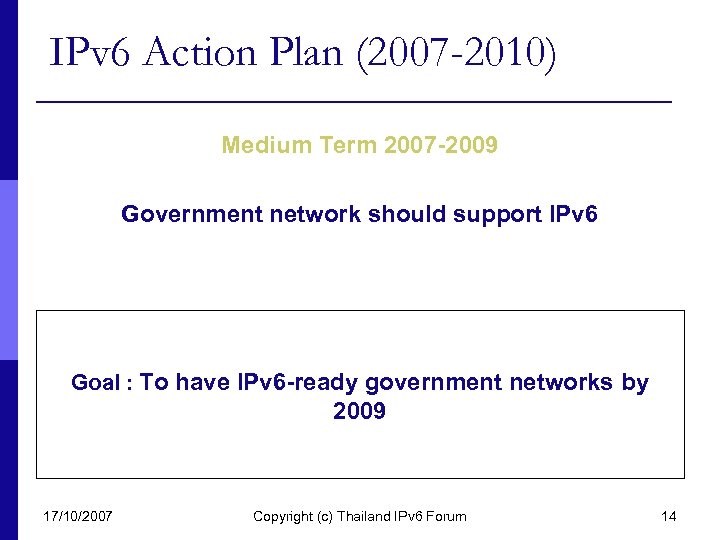 IPv6 Action Plan (2007-2010)

Medium Term 2007-2009

Government network should support IPv6

Goal : To have IPv6-ready government networks by 2009

17/10/2007

Copyright (c) Thailand IPv6 Forum

14